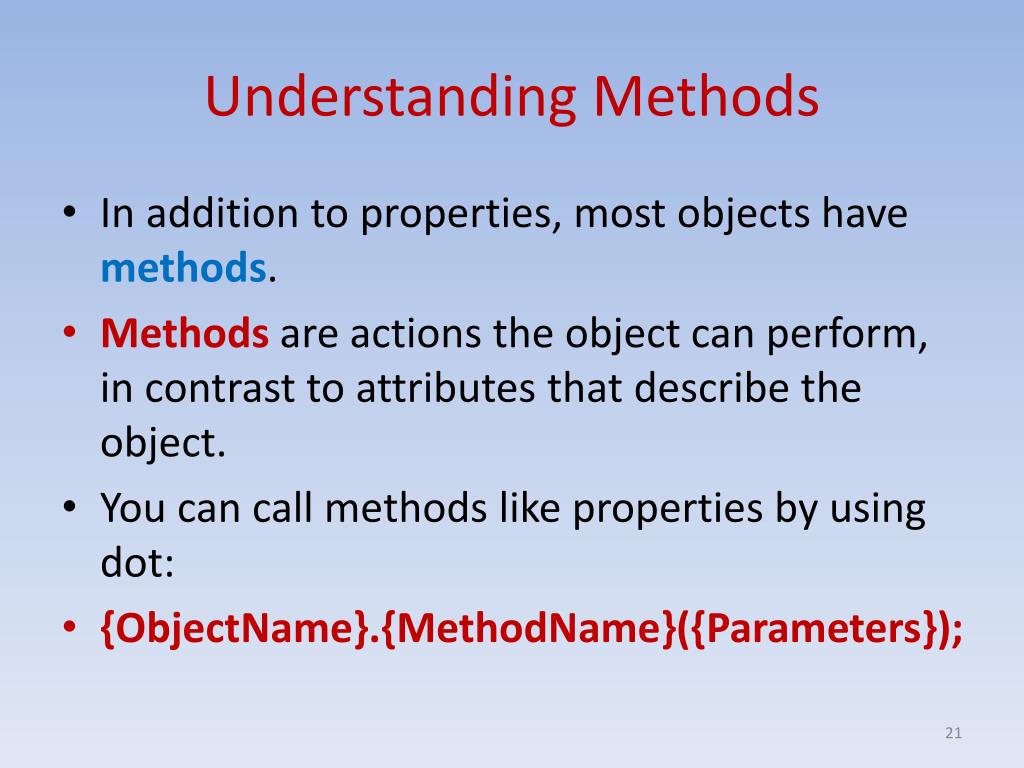 Understanding Methods

• In addition to properties, most objects have methods.

• Methods are actions the object can perform, in contrast to attributes that describe the object.

• You can call methods like properties by using dot:

• {ObjectName}.{MethodName}({Parameters});

21